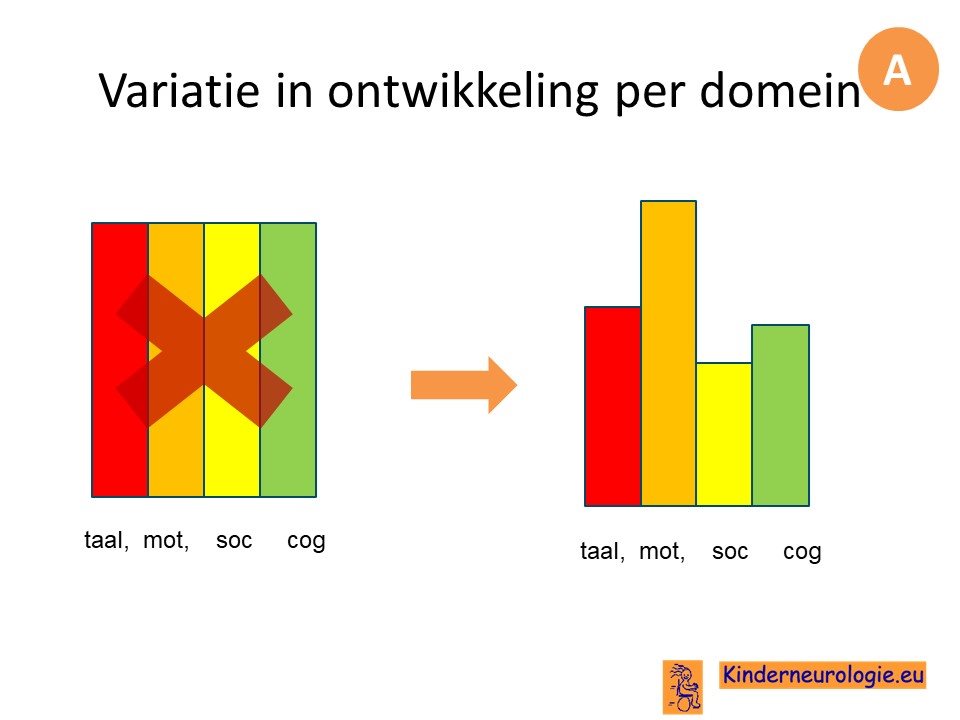 Variatie in ontwikkeling per domein

A

taal, mot, soc cog

taal, mot, soc cog

Kinderneurologie.eu